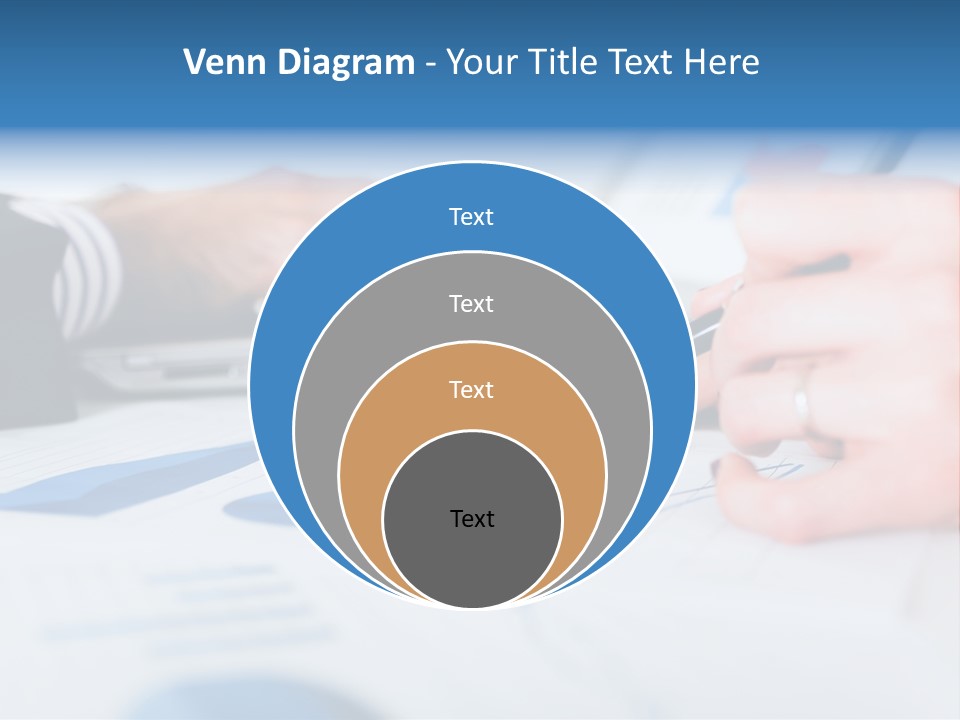 Venn Diagram - Your Title Text Here

Text

Text

Text

Text